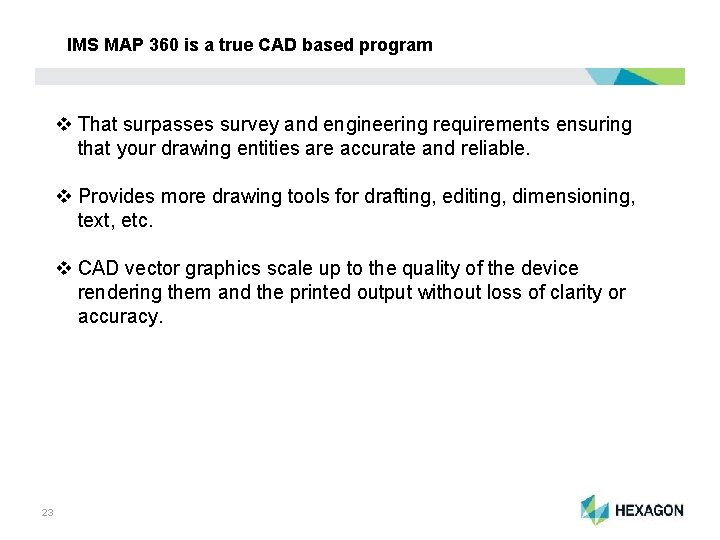 IMS MAP 360 is a true CAD based program

❖ That surpasses survey and engineering requirements ensuring that your drawing entities are accurate and reliable.

❖ Provides more drawing tools for drafting, editing, dimensioning, text, etc.

❖ CAD vector graphics scale up to the quality of the device rendering them and the printed output without loss of clarity or accuracy.

23

HEXAGON